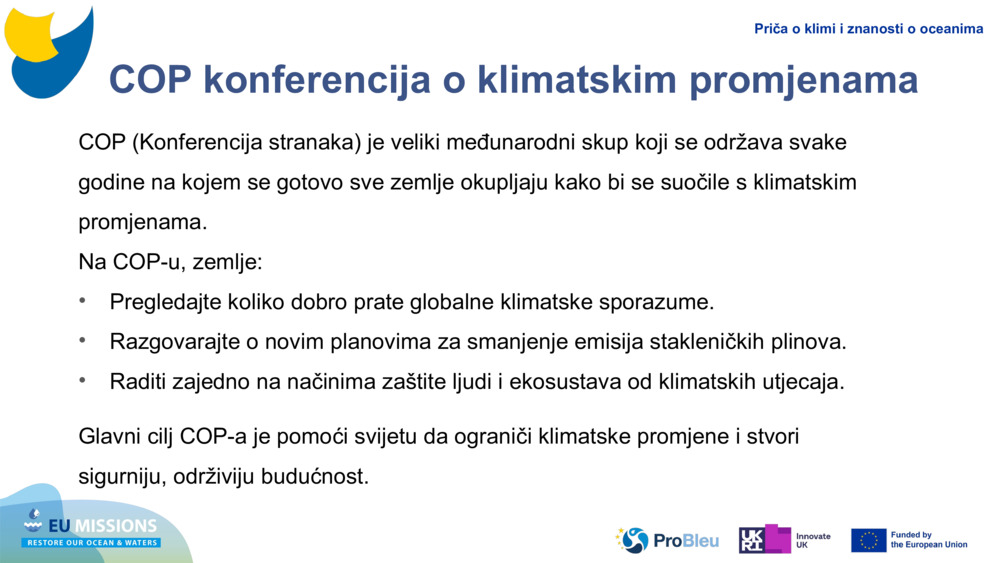 Priča o klimi i znanosti o oceanima

COP konferencija o klimatskim promjenama

COP (Konferencija stranaka) je veliki međunarodni skup koji se održava svake godine na kojem se gotovo sve zemlje okupljaju kako bi se suočile s klimatskim promjenama.

Na COP-u, zemlje:

• Pregledajte koliko dobro prate globalne klimatske sporazume.
• Razgovarajte o novim planovima za smanjenje emisija stakleničkih plinova.
• Raditi zajedno na načinima zaštite ljudi i ekosustava od klimatskih utjecaja.

Glavni cilj COP-a je pomoći svijetu da ograniči klimatske promjene i stvori sigurniju, održiviju budućnost.

EU MISSIONS
RESTORE OUR OCEAN & WATERS

ProBleu

UKRI Innovate UK

Funded by the European Union